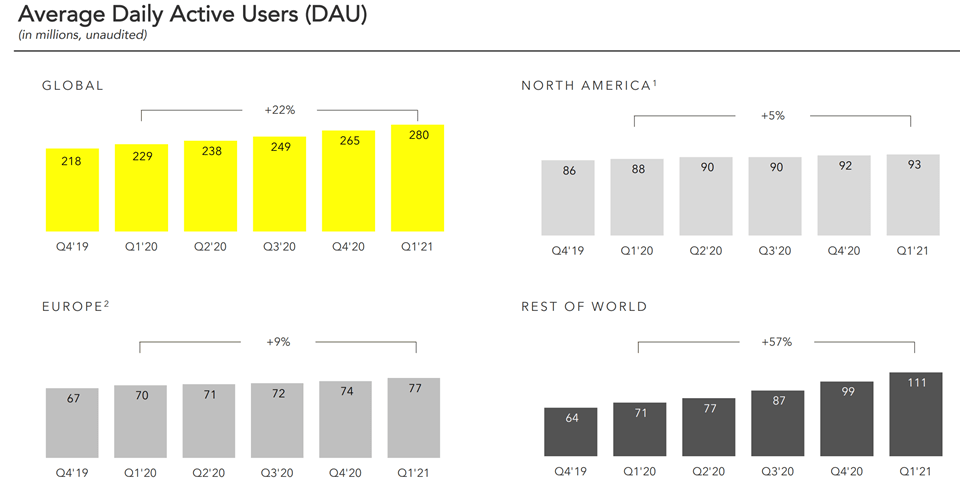 Average Daily Active Users (DAU)
(in millions, unaudited)

GLOBAL

+22%

218 229 238 249 265 280

Q4'19 Q1'20 Q2'20 Q3'20 Q4'20 Q1'21

NORTH AMERICA$^1$

+5%

86 88 90 90 92 93

Q4'19 Q1'20 Q2'20 Q3'20 Q4'20 Q1'21

EUROPE$^2$

+9%

67 70 71 72 74 77

Q4'19 Q1'20 Q2'20 Q3'20 Q4'20 Q1'21

REST OF WORLD

+57%

64 71 77 87 99 111

Q4'19 Q1'20 Q2'20 Q3'20 Q4'20 Q1'21